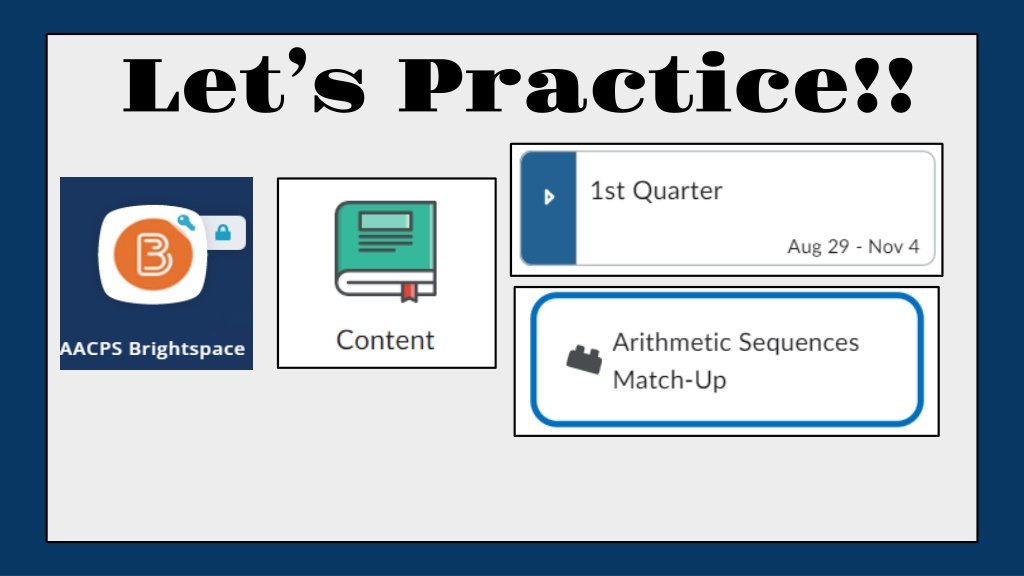 Let's Practice!!

AACPS Brightspace

Content

1st Quarter

Aug 29 - Nov 4

Arithmetic Sequences Match-Up